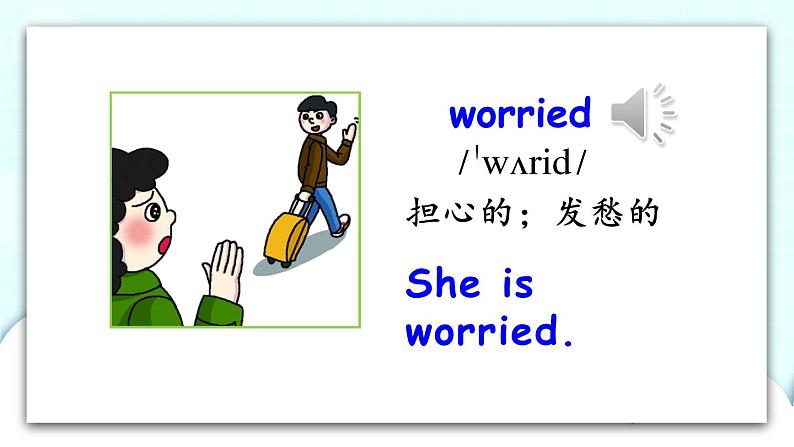 worried
/ˈwʌrid/
担心的；发愁的

She is worried.